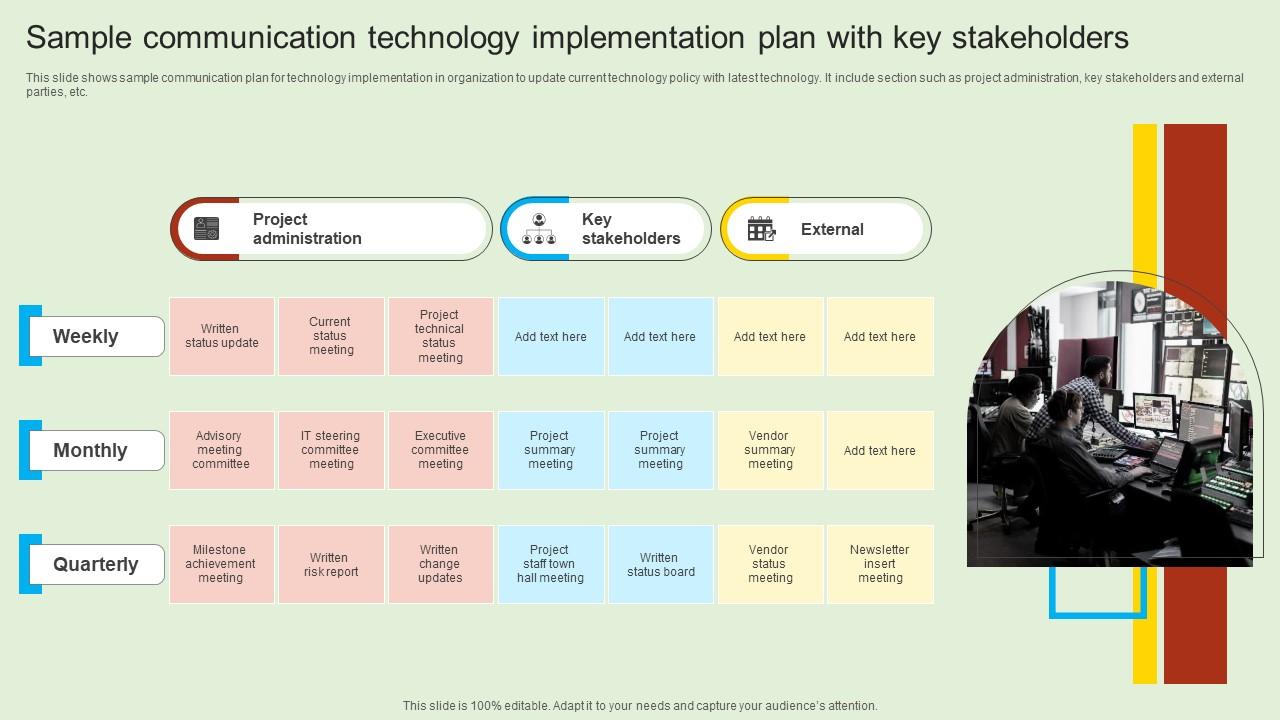 Sample communication technology implementation plan with key stakeholders

This slide shows sample communication plan for technology implementation in organization to update current technology policy with latest technology. It include section such as project administration, key stakeholders and external parties, etc.

| | Project administration | | | Key stakeholders | | External | |
|---|---|---|---|---|---|---|---|
| Weekly | Written status update | Current status meeting | Project technical status meeting | Add text here | Add text here | Add text here | Add text here |
| Monthly | Advisory meeting committee | IT steering committee meeting | Executive committee meeting | Project summary meeting | Project summary meeting | Vendor summary meeting | Add text here |
| Quarterly | Milestone achievement meeting | Written risk report | Written change updates | Project staff town hall meeting | Written status board | Vendor status meeting | Newsletter insert meeting |

This slide is 100% editable. Adapt it to your needs and capture your audience's attention.